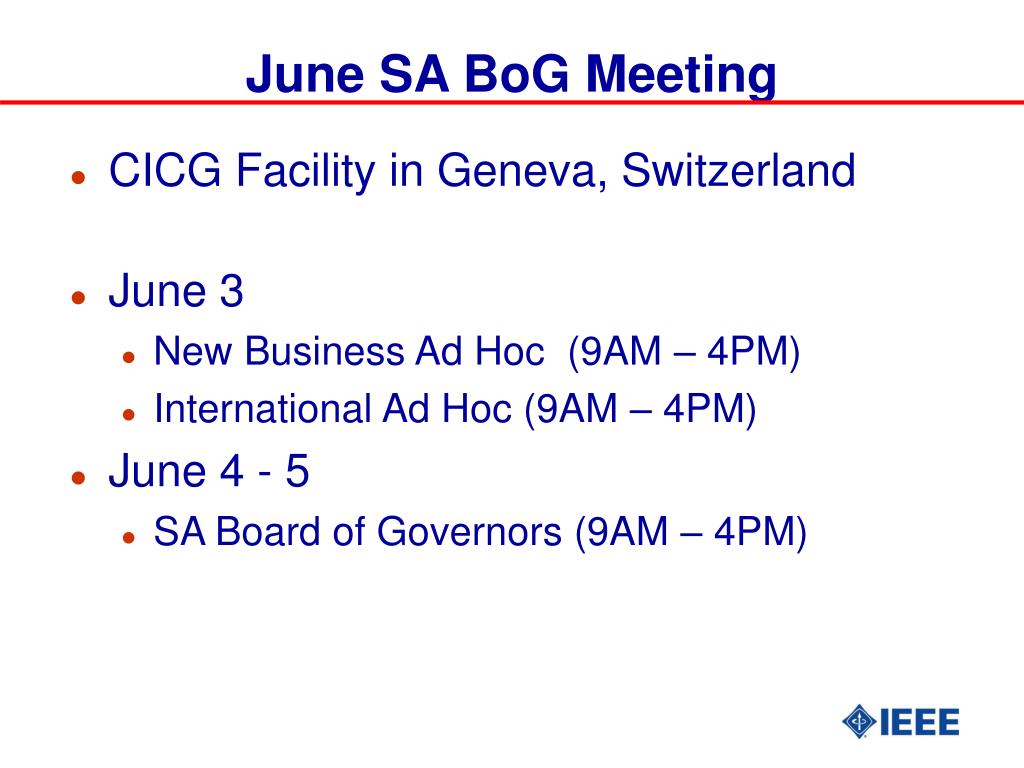 June SA BoG Meeting

- CICG Facility in Geneva, Switzerland

- June 3
  - New Business Ad Hoc (9AM – 4PM)
  - International Ad Hoc (9AM – 4PM)
- June 4 - 5
  - SA Board of Governors (9AM – 4PM)

IEEE